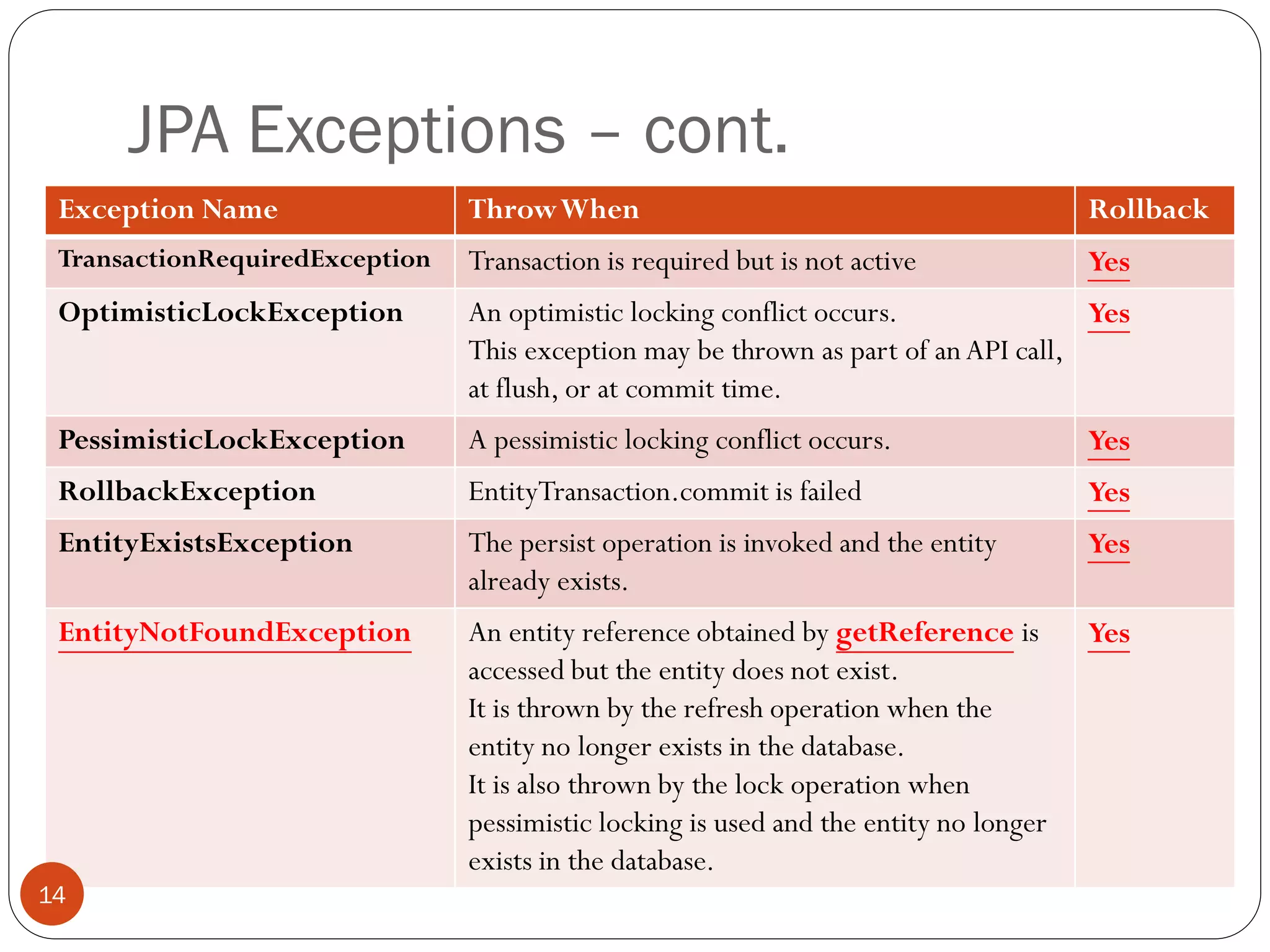 JPA Exceptions – cont.

| Exception Name | Throw When | Rollback |
|---|---|---|
| TransactionRequiredException | Transaction is required but is not active | Yes |
| OptimisticLockException | An optimistic locking conflict occurs. This exception may be thrown as part of an API call, at flush, or at commit time. | Yes |
| PessimisticLockException | A pessimistic locking conflict occurs. | Yes |
| RollbackException | EntityTransaction.commit is failed | Yes |
| EntityExistsException | The persist operation is invoked and the entity already exists. | Yes |
| EntityNotFoundException | An entity reference obtained by getReference is accessed but the entity does not exist. It is thrown by the refresh operation when the entity no longer exists in the database. It is also thrown by the lock operation when pessimistic locking is used and the entity no longer exists in the database. | Yes |

14